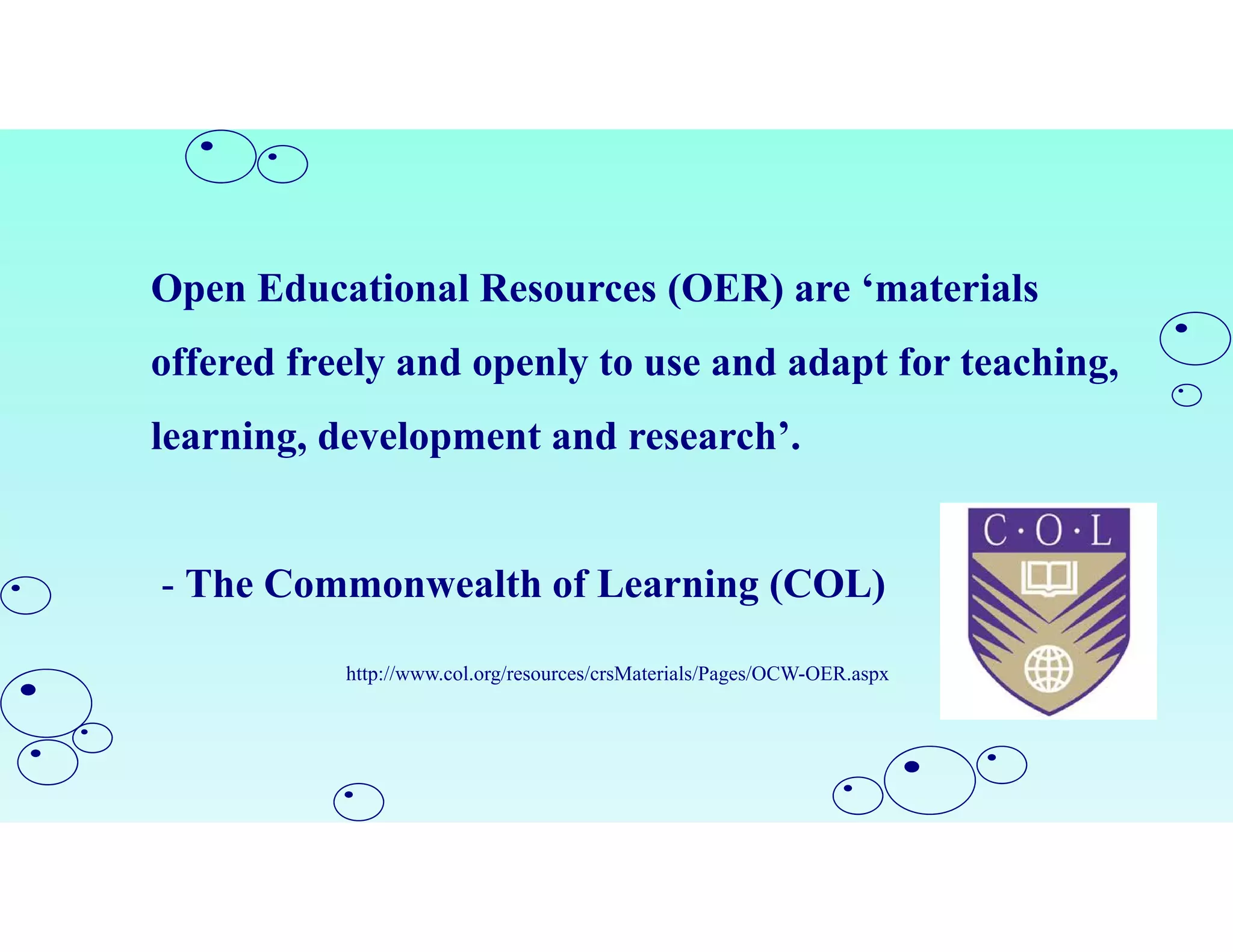 Open Educational Resources (OER) are ‘materials offered freely and openly to use and adapt for teaching, learning, development and research’.

- The Commonwealth of Learning (COL)

http://www.col.org/resources/crsMaterials/Pages/OCW-OER.aspx

C·O·L